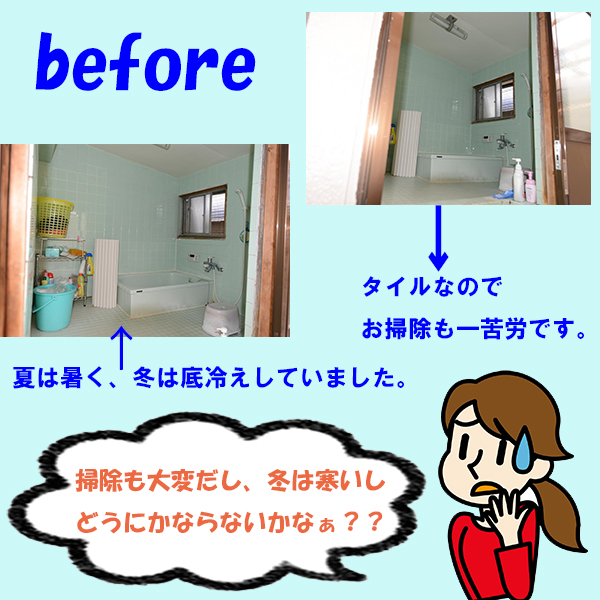 before

タイルなので
お掃除も一苦労です。

夏は暑く、冬は底冷えしていました。

掃除も大変だし、冬は寒いし
どうにかならないかなぁ？？